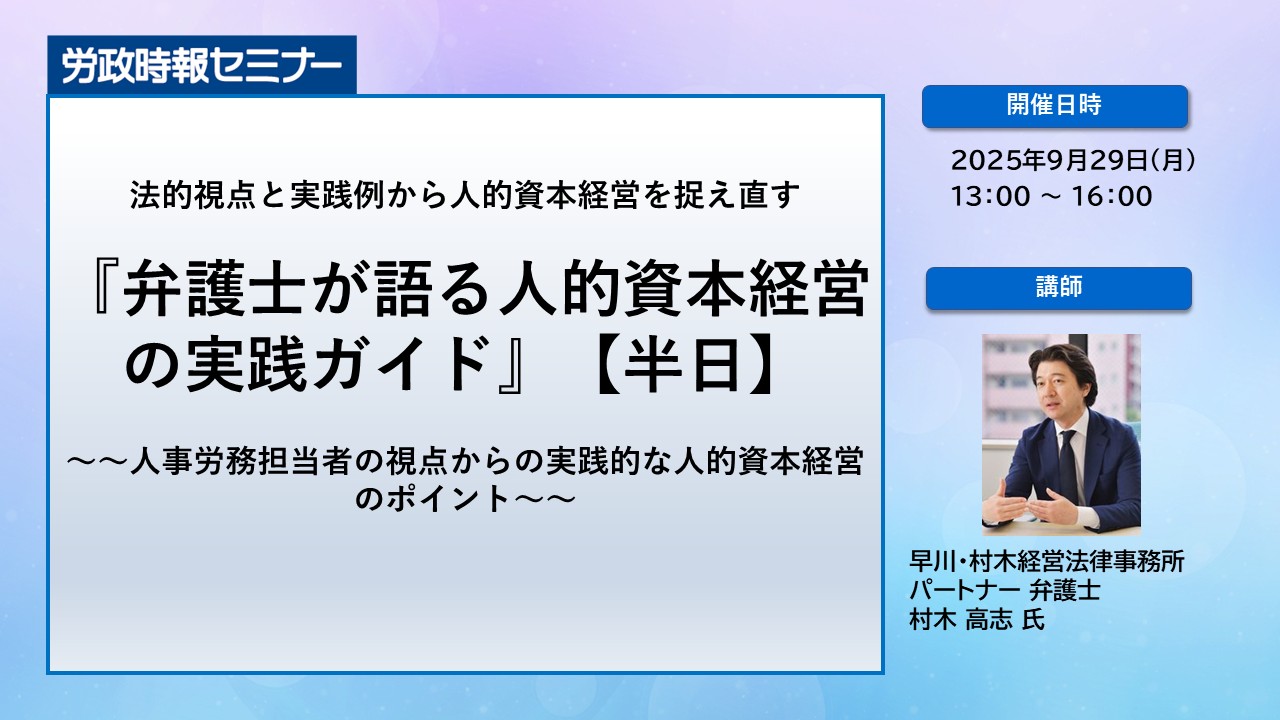 労政時報セミナー

法的視点と実践例から人的資本経営を捉え直す

『弁護士が語る人的資本経営の実践ガイド』【半日】

～～人事労務担当者の視点からの実践的な人的資本経営のポイント～～

開催日時

2025年9月29日(月)
13:00 ～ 16:00

講師

早川・村木経営法律事務所
パートナー 弁護士
村木 高志 氏